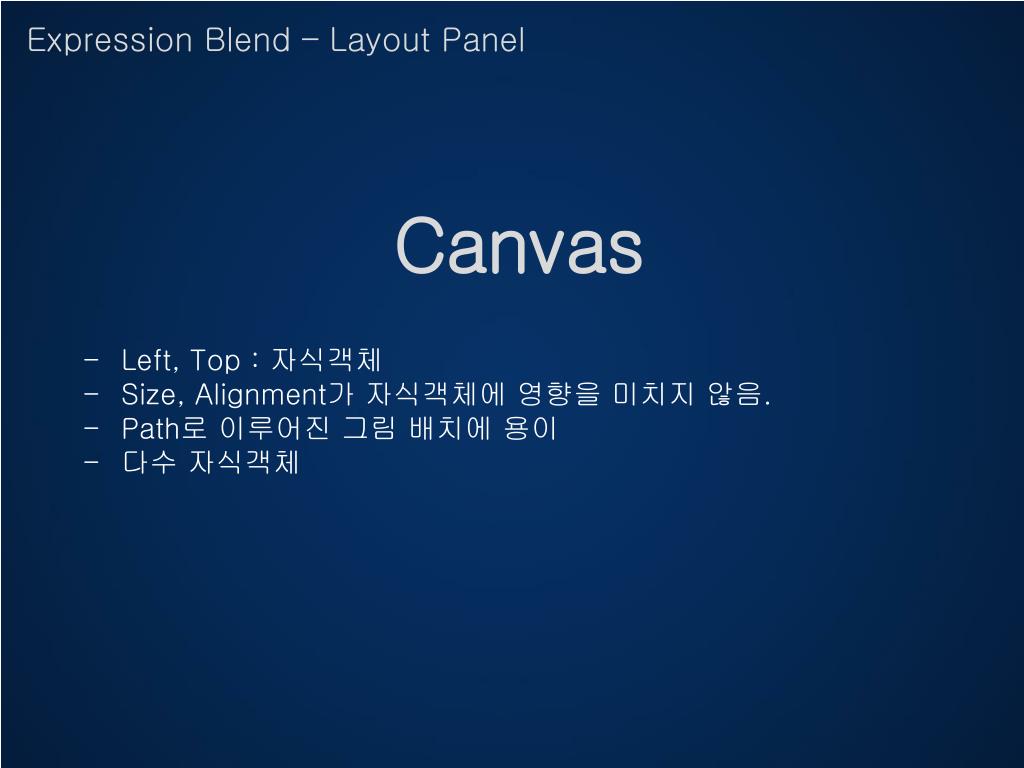 Expression Blend – Layout Panel

Canvas

- Left, Top : 자식객체
- Size, Alignment가 자식객체에 영향을 미치지 않음.
- Path로 이루어진 그림 배치에 용이
- 다수 자식객체